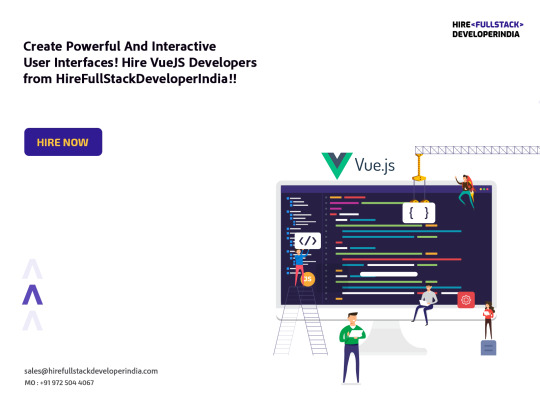 HIRE<FULLSTACK>
DEVELOPERINDIA

Create Powerful And Interactive User Interfaces! Hire VueJS Developers from HireFullStackDeveloperIndia!!

HIRE NOW

Vue.js

{ }

</>

JS

sales@hirefullstackdeveloperindia.com
MO : +91 972 504 4067